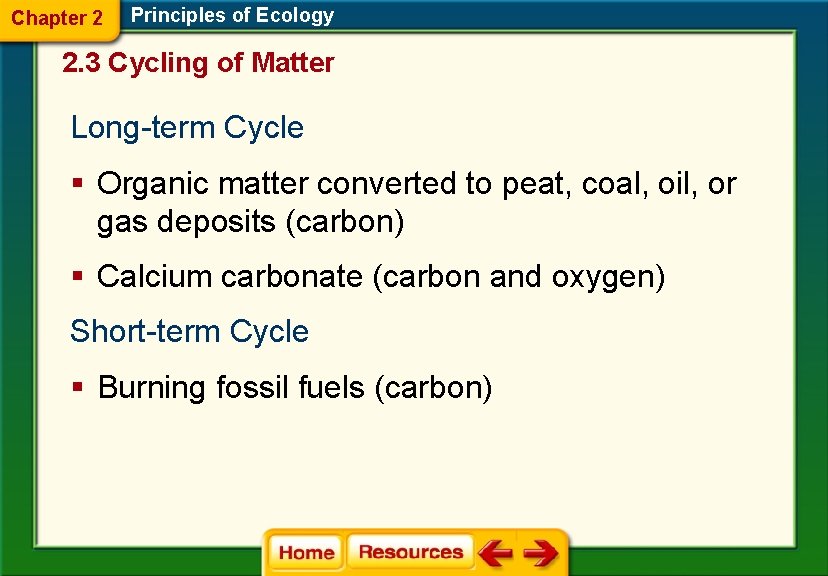 Chapter 2 Principles of Ecology

2.3 Cycling of Matter

Long-term Cycle

▪ Organic matter converted to peat, coal, oil, or gas deposits (carbon)

▪ Calcium carbonate (carbon and oxygen)

Short-term Cycle

▪ Burning fossil fuels (carbon)

Home Resources